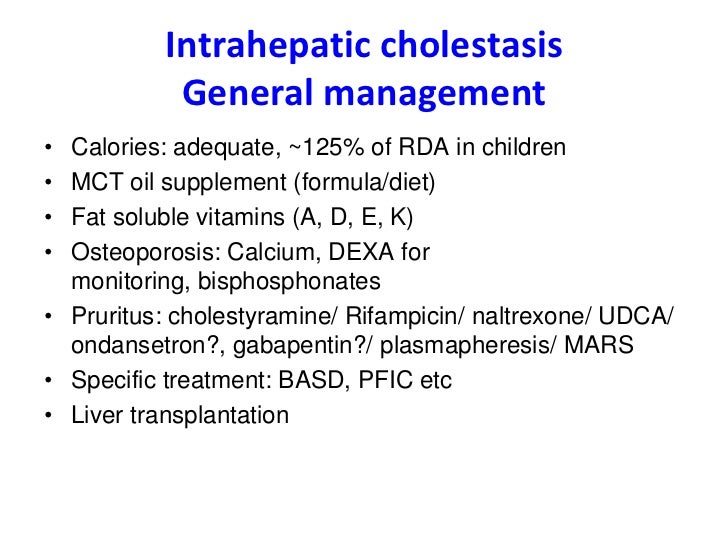 Intrahepatic cholestasis
General management

• Calories: adequate, ~125% of RDA in children
• MCT oil supplement (formula/diet)
• Fat soluble vitamins (A, D, E, K)
• Osteoporosis: Calcium, DEXA for monitoring, bisphosphonates
• Pruritus: cholestyramine/ Rifampicin/ naltrexone/ UDCA/ ondansetron?, gabapentin?/ plasmapheresis/ MARS
• Specific treatment: BASD, PFIC etc
• Liver transplantation